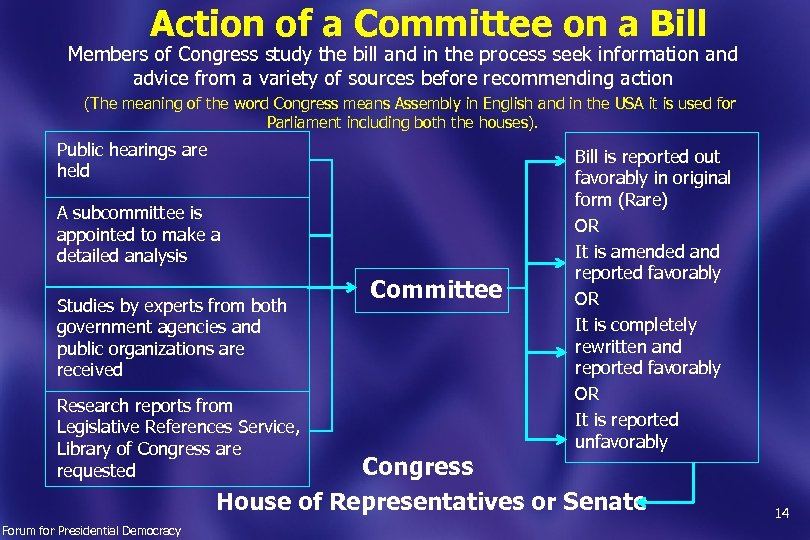 Action of a Committee on a Bill

Members of Congress study the bill and in the process seek information and advice from a variety of sources before recommending action

(The meaning of the word Congress means Assembly in English and in the USA it is used for Parliament including both the houses).

Public hearings are held

A subcommittee is appointed to make a detailed analysis

Studies by experts from both government agencies and public organizations are received

Research reports from Legislative References Service, Library of Congress are requested

Committee

Bill is reported out favorably in original form (Rare)
OR
It is amended and reported favorably
OR
It is completely rewritten and reported favorably
OR
It is reported unfavorably

Congress

House of Representatives or Senate

14

Forum for Presidential Democracy